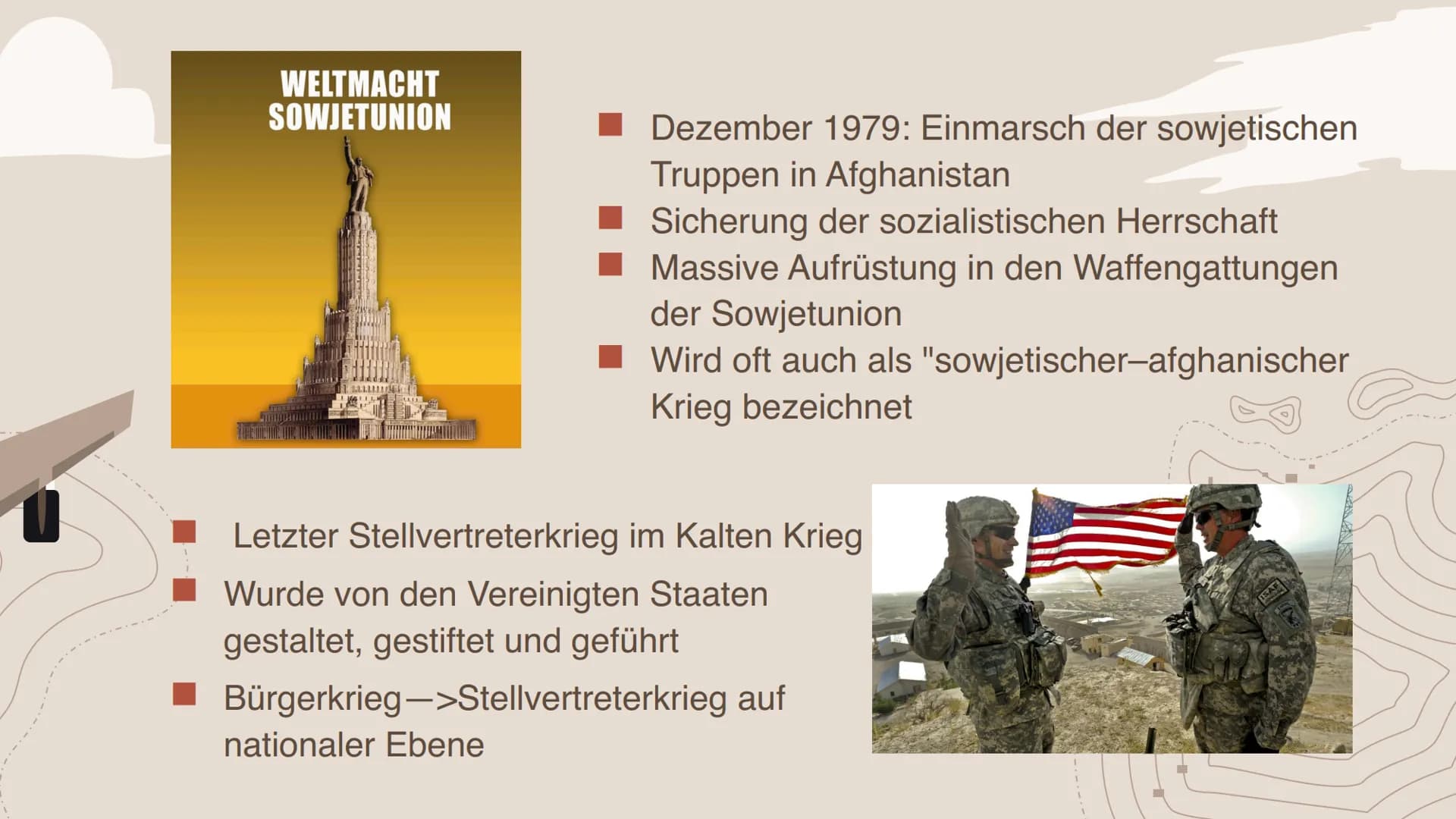 WELTMACHT SOWJETUNION

Dezember 1979: Einmarsch der sowjetischen Truppen in Afghanistan

Sicherung der sozialistischen Herrschaft

Massive Aufrüstung in den Waffengattungen der Sowjetunion

Wird oft auch als "sowjetischer–afghanischer Krieg bezeichnet

Letzter Stellvertreterkrieg im Kalten Krieg

Wurde von den Vereinigten Staaten gestaltet, gestiftet und geführt

Bürgerkrieg—>Stellvertreterkrieg auf nationaler Ebene

ISAF